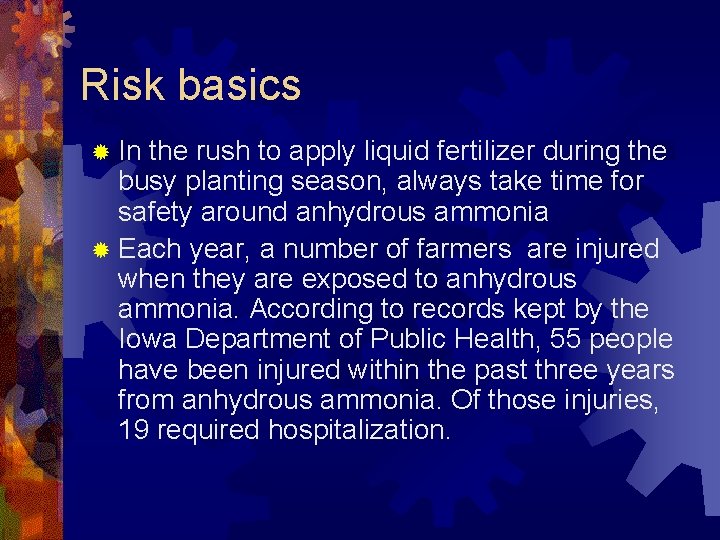 Risk basics

In the rush to apply liquid fertilizer during the busy planting season, always take time for safety around anhydrous ammonia

Each year, a number of farmers  are injured when they are exposed to anhydrous ammonia. According to records kept by the Iowa Department of Public Health, 55 people have been injured within the past three years from anhydrous ammonia. Of those injuries, 19 required hospitalization.